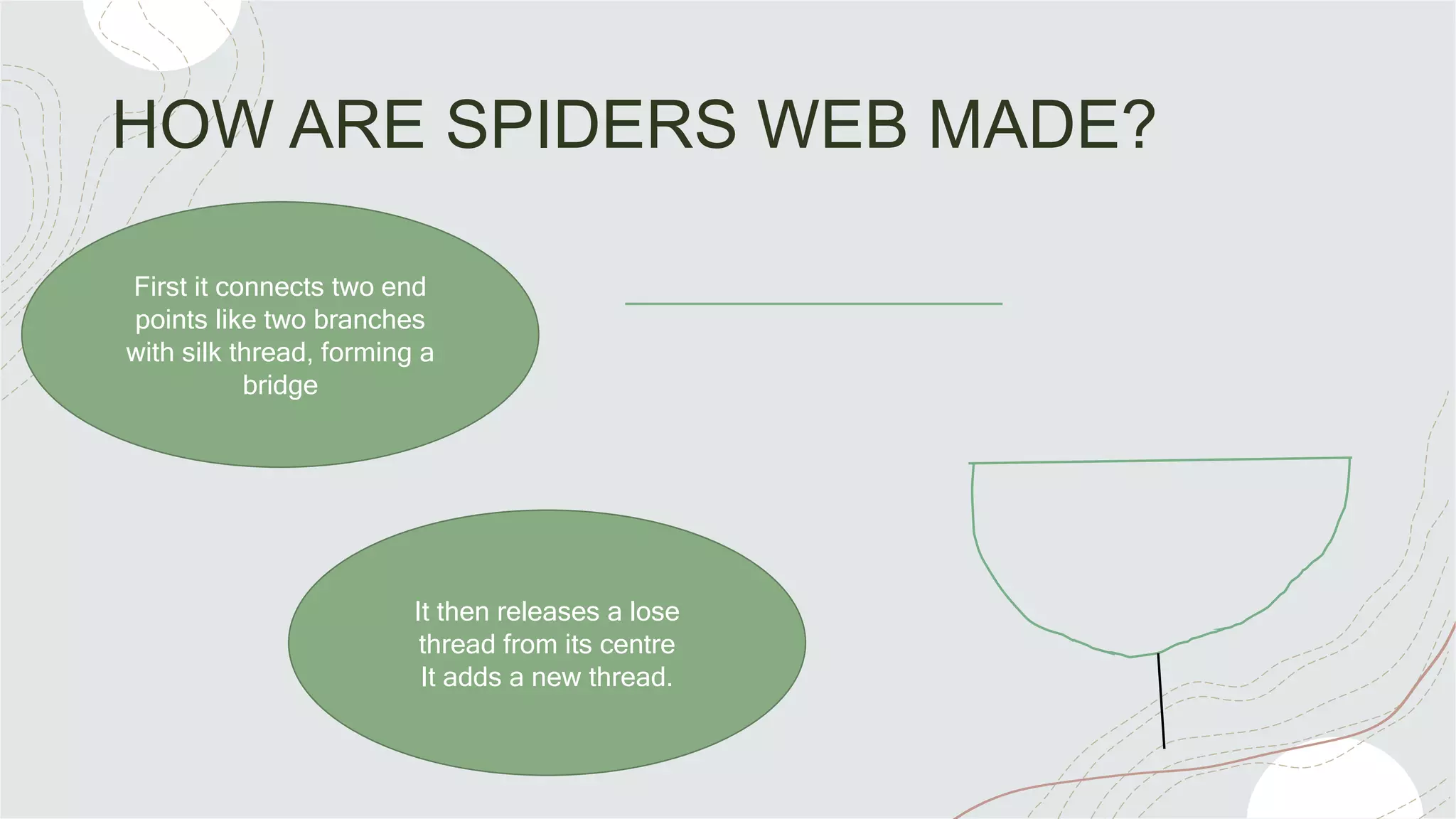 HOW ARE SPIDERS WEB MADE?

First it connects two end points like two branches with silk thread, forming a bridge

It then releases a lose thread from its centre It adds a new thread.